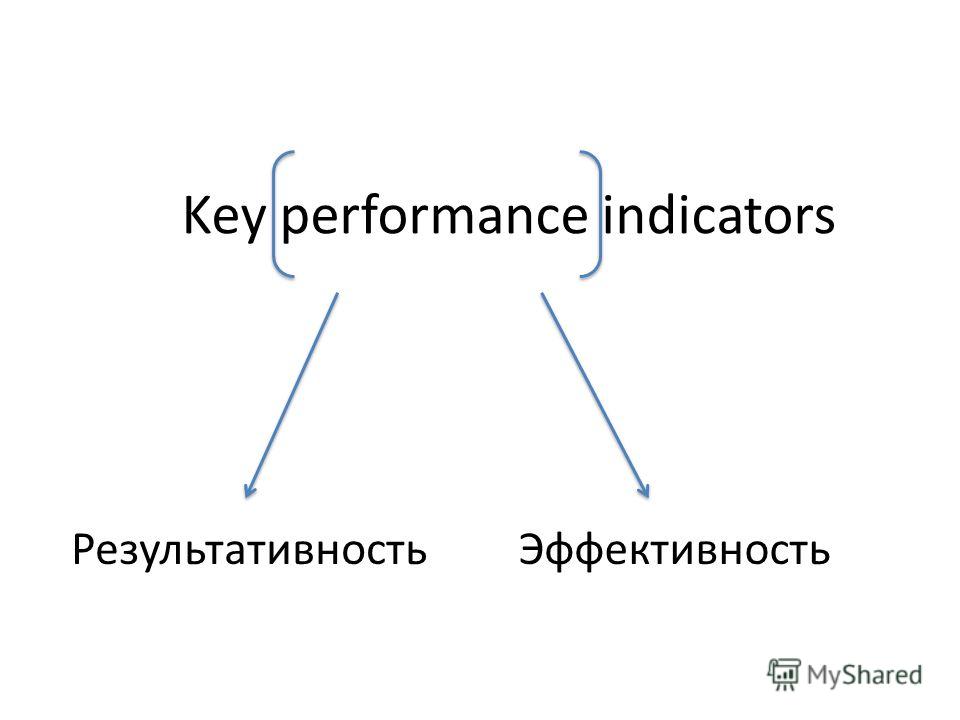 Key performance indicators

Результативность Эффективность

MyShared